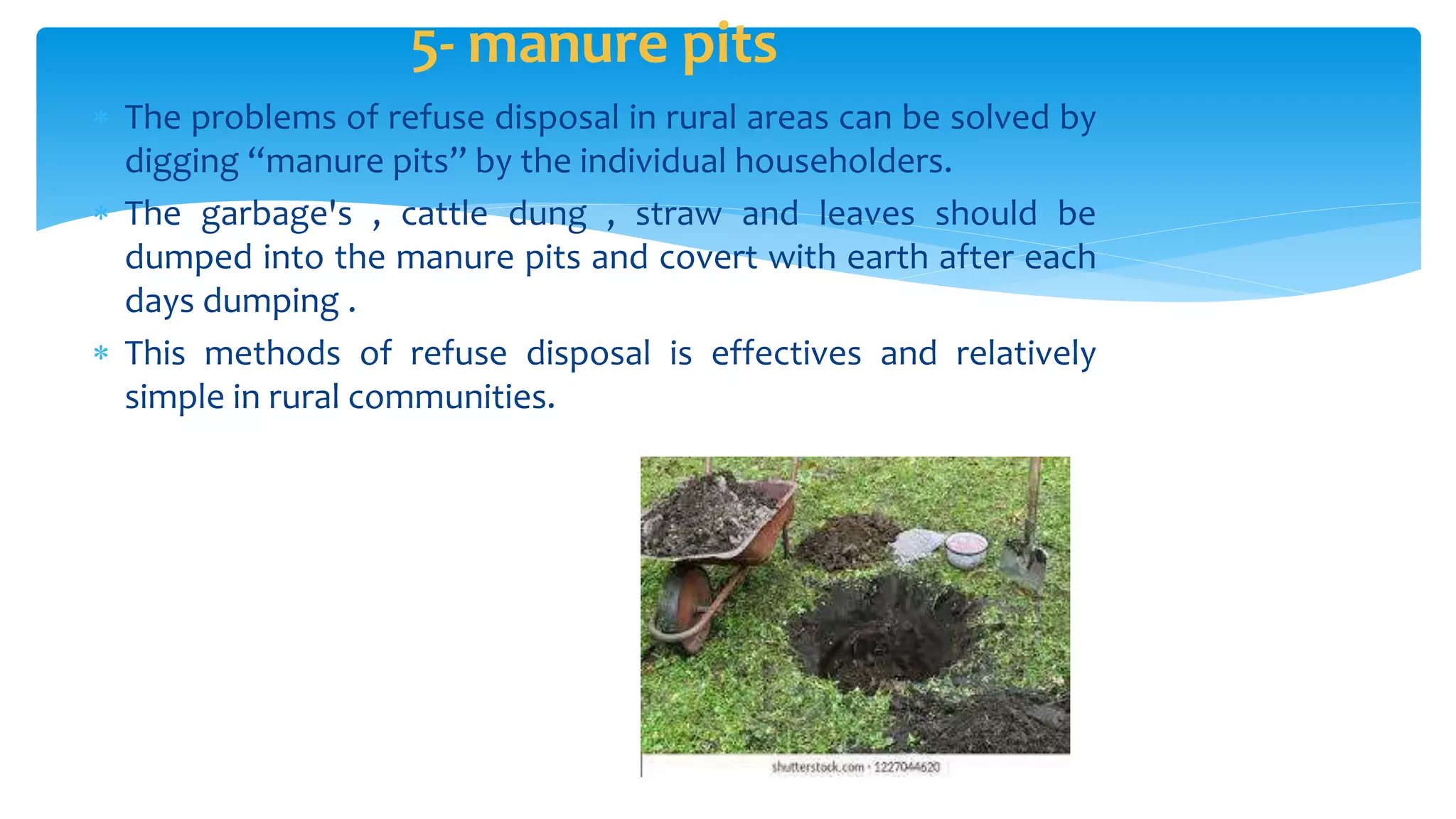 5- manure pits

* The problems of refuse disposal in rural areas can be solved by digging “manure pits” by the individual householders.
* The garbage's , cattle dung , straw and leaves should be dumped into the manure pits and covert with earth after each days dumping .
* This methods of refuse disposal is effectives and relatively simple in rural communities.

shutterstock.com · 1227044620